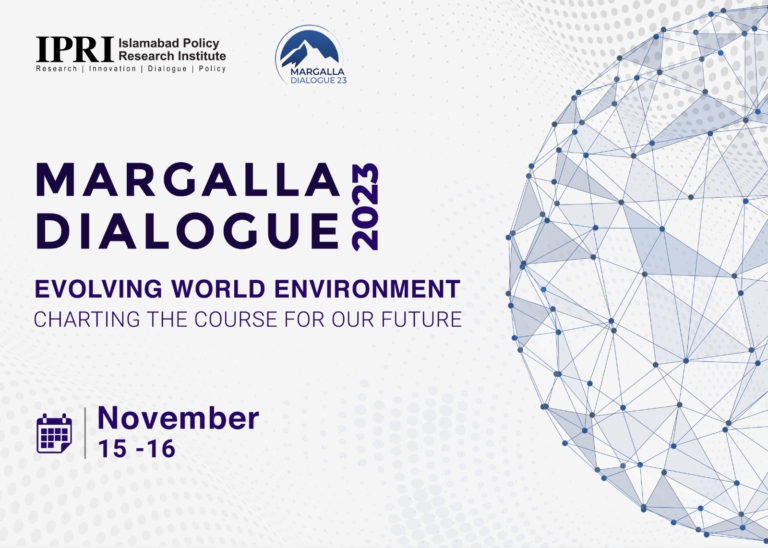 IPRI Islamabad Policy Research Institute
Research | Innovation | Dialogue | Policy

MARGALLA DIALOGUE 23

MARGALLA DIALOGUE 2023

EVOLVING WORLD ENVIRONMENT
CHARTING THE COURSE FOR OUR FUTURE

November
15 -16